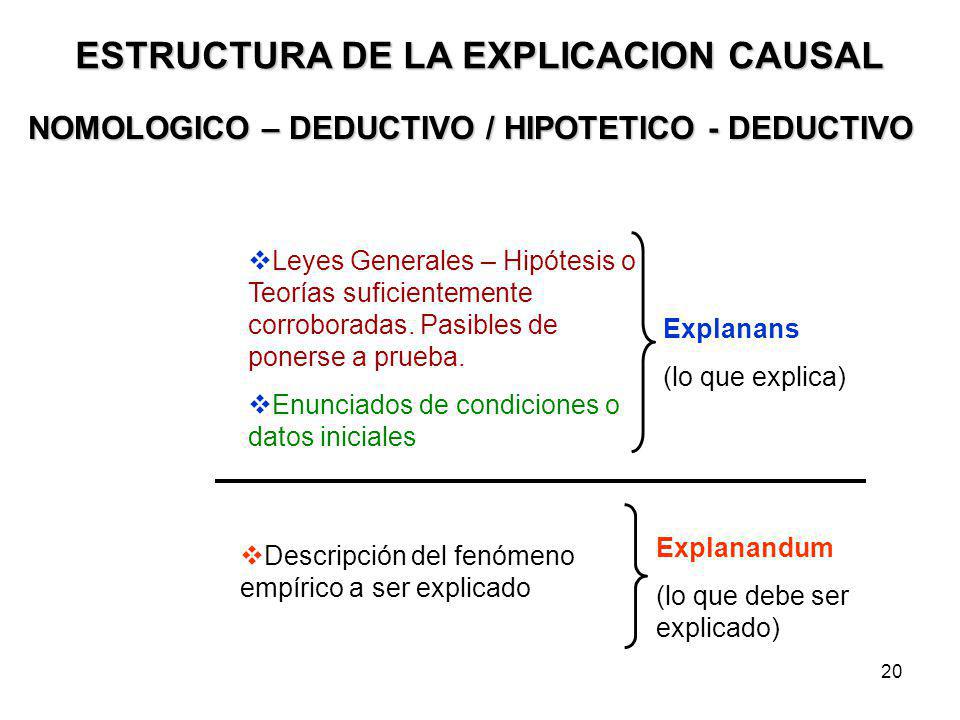 ESTRUCTURA DE LA EXPLICACION CAUSAL

NOMOLOGICO – DEDUCTIVO / HIPOTETICO - DEDUCTIVO

❖Leyes Generales – Hipótesis o Teorías suficientemente corroboradas. Pasibles de ponerse a prueba.

❖Enunciados de condiciones o datos iniciales

Explanans

(lo que explica)

❖Descripción del fenómeno empírico a ser explicado

Explanandum

(lo que debe ser explicado)

20